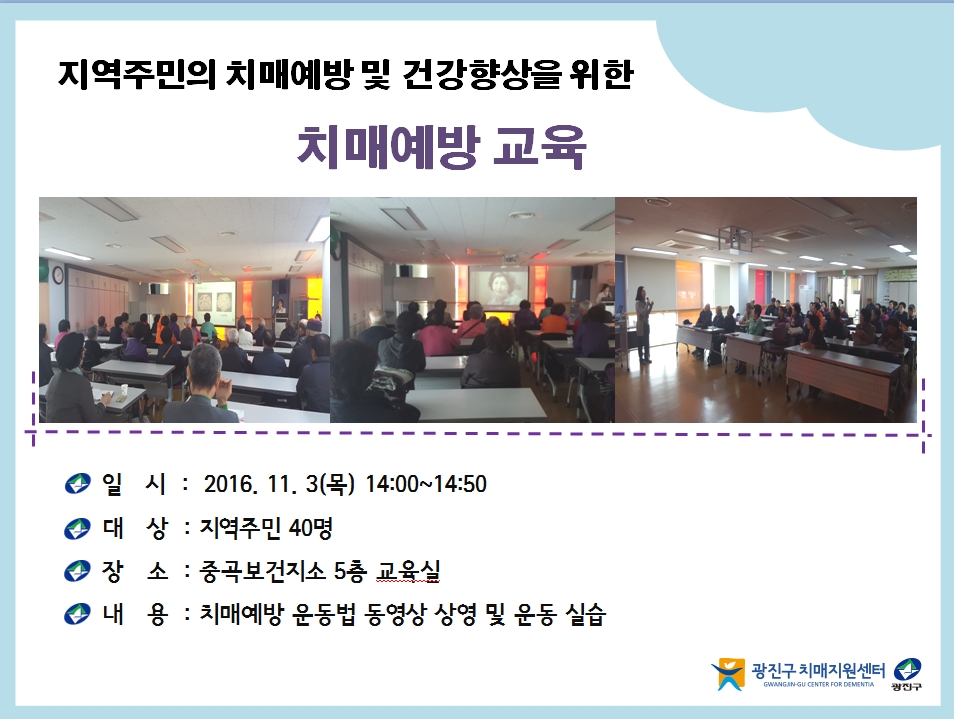 지역주민의 치매예방 및 건강향상을 위한

치매예방 교육

일 시 : 2016. 11. 3(목) 14:00~14:50

대 상 : 지역주민 40명

장 소 : 중곡보건지소 5층 교육실

내 용 : 치매예방 운동법 동영상 상영 및 운동 실습

광진구 치매지원센터
GWANGJIN-GU CENTER FOR DEMENTIA

광진구